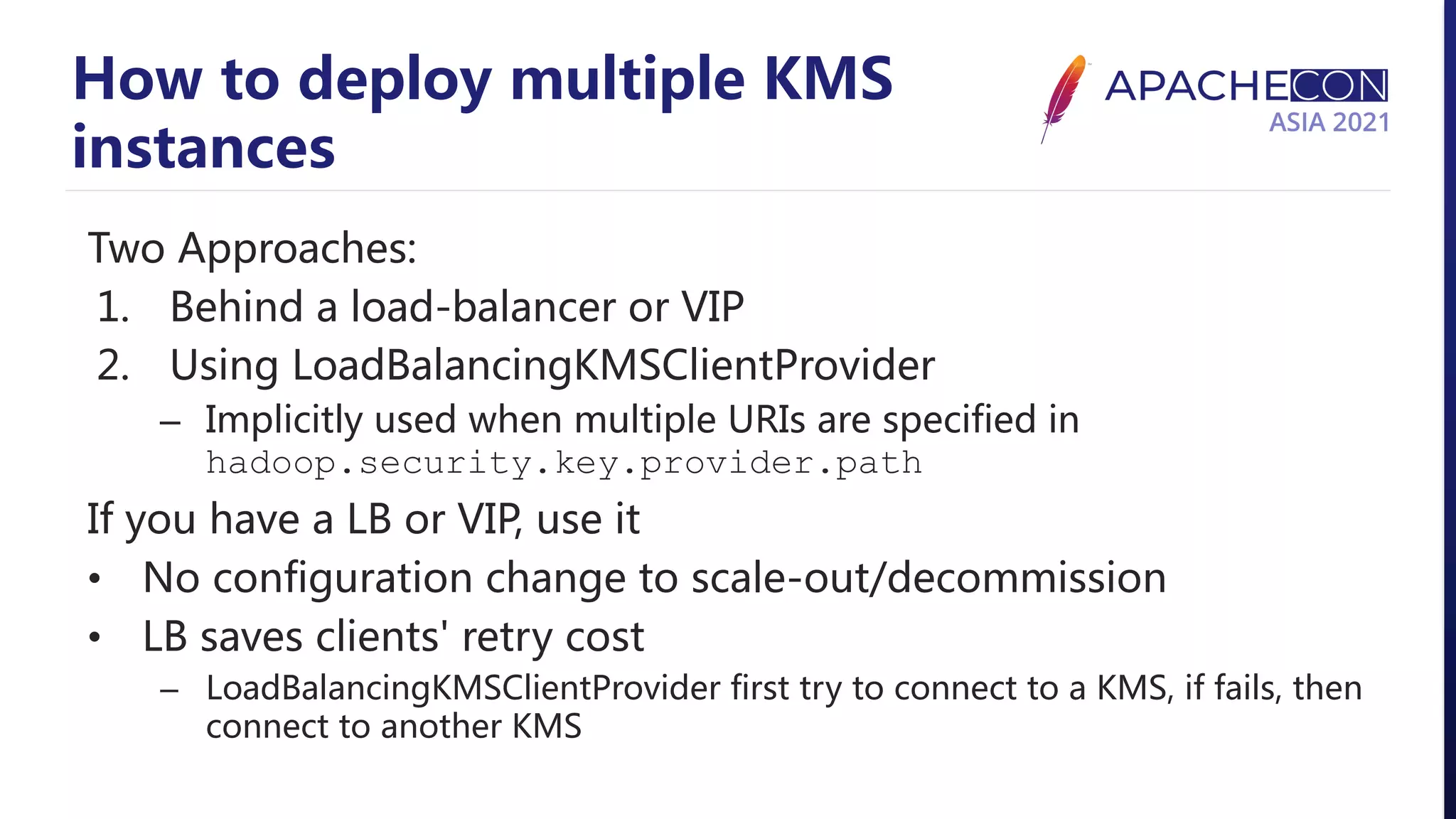 How to deploy multiple KMS instances

APACHECON
ASIA 2021

Two Approaches:
1. Behind a load-balancer or VIP
2. Using LoadBalancingKMSClientProvider
– Implicitly used when multiple URIs are specified in hadoop.security.key.provider.path

If you have a LB or VIP, use it
• No configuration change to scale-out/decommission
• LB saves clients' retry cost
– LoadBalancingKMSClientProvider first try to connect to a KMS, if fails, then connect to another KMS